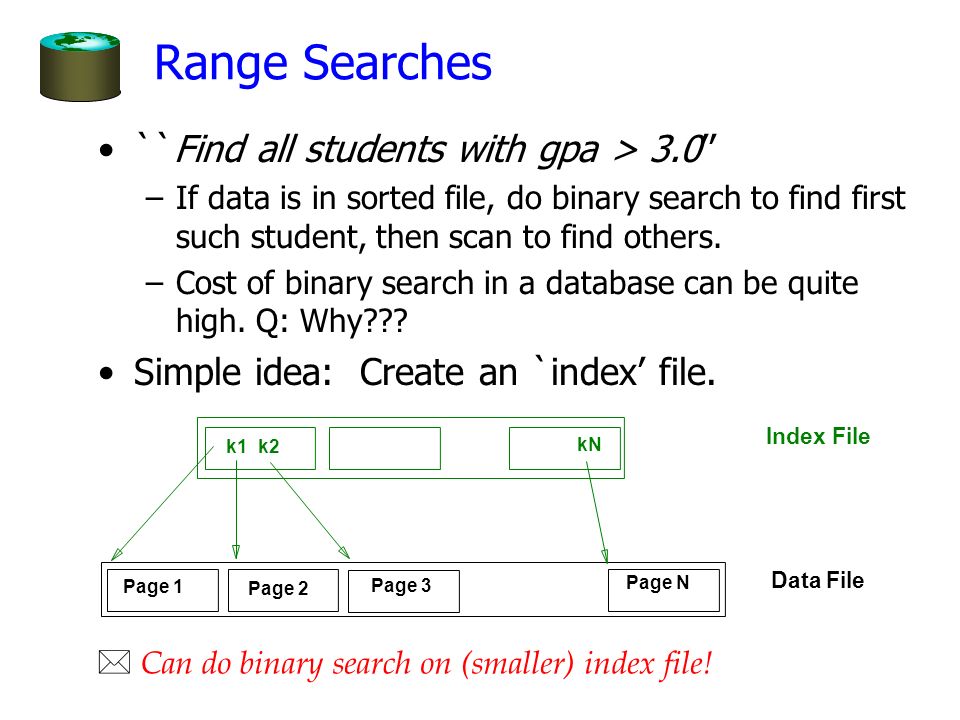 Range Searches

• ``Find all students with gpa > 3.0''
– If data is in sorted file, do binary search to find first such student, then scan to find others.
– Cost of binary search in a database can be quite high. Q: Why???

• Simple idea: Create an `index' file.

k1 k2

kN

Index File

Page 1

Page 2

Page 3

Page N

Data File

Can do binary search on (smaller) index file!